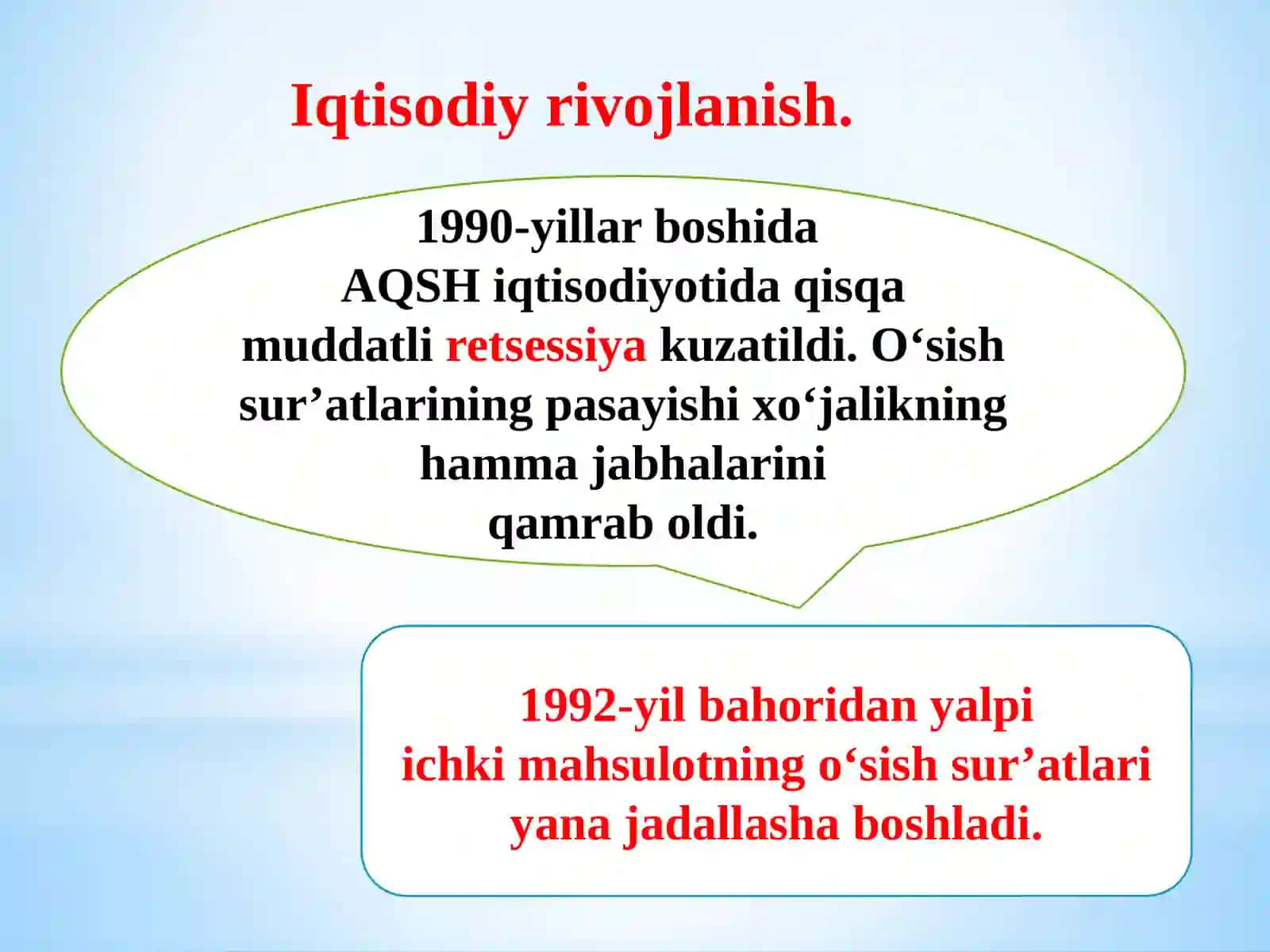 Iqtisodiy rivojlanish.

1990-yillar boshida AQSH iqtisodiyotida qisqa muddatli retsessiya kuzatildi. O‘sish sur’atlarining pasayishi xo‘jalikning hamma jabhalarini qamrab oldi.

1992-yil bahoridan yalpi ichki mahsulotning o‘sish sur’atlari yana jadallasha boshladi.